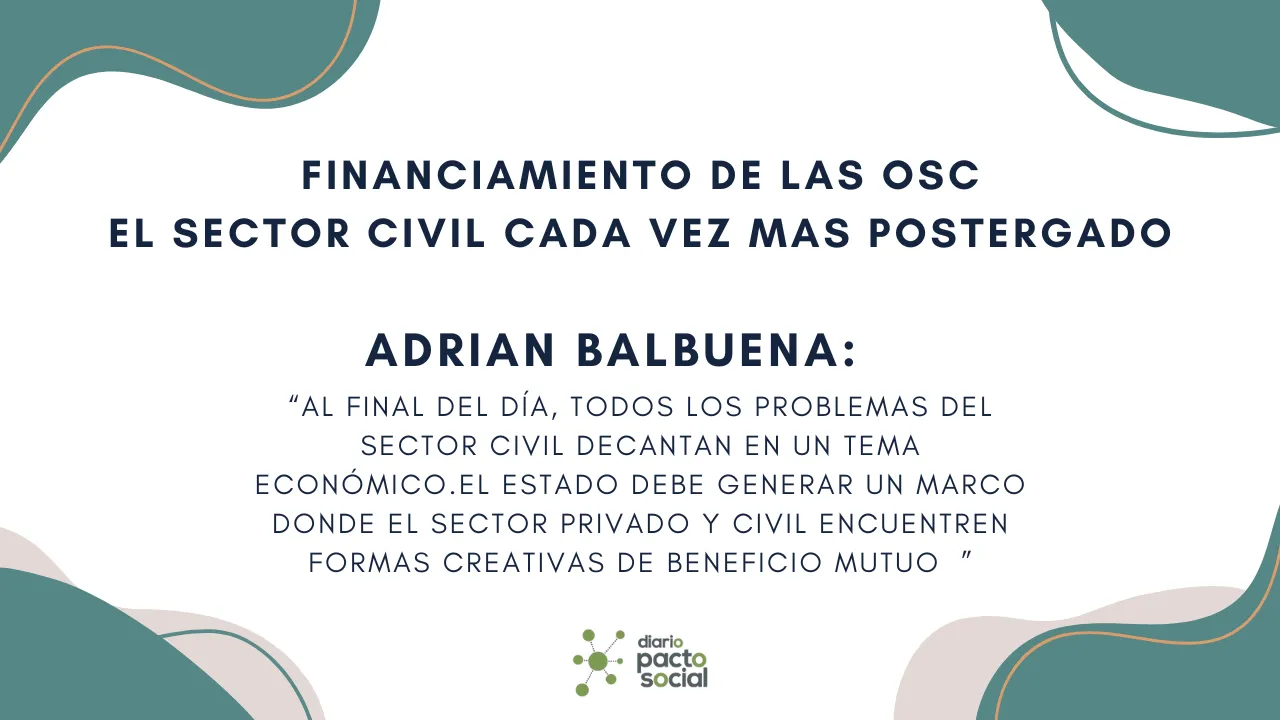 FINANCIAMIENTO DE LAS OSC
EL SECTOR CIVIL CADA VEZ MAS POSTERGADO

ADRIAN BALBUENA:

“AL FINAL DEL DÍA, TODOS LOS PROBLEMAS DEL SECTOR CIVIL DECANTAN EN UN TEMA ECONÓMICO.EL ESTADO DEBE GENERAR UN MARCO DONDE EL SECTOR PRIVADO Y CIVIL ENCUENTREN FORMAS CREATIVAS DE BENEFICIO MUTUO ”

diario pacto social